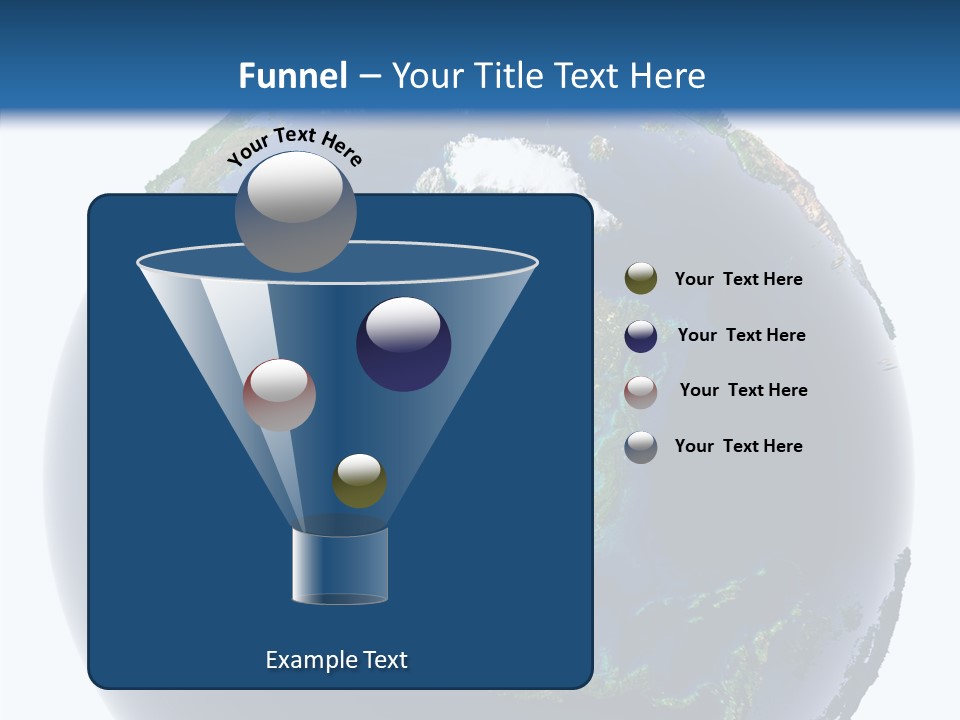 Funnel – Your Title Text Here

Your Text Here

Your Text Here

Your Text Here

Your Text Here

Your Text Here

Example Text